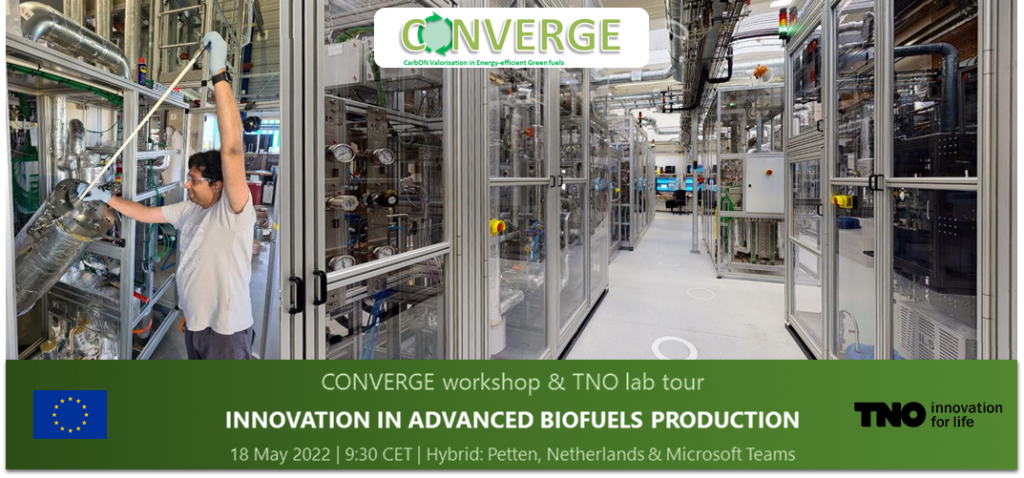 CONVERGE
CarbON Valorisation in Energy-efficient Green fuels

CONVERGE workshop & TNO lab tour
INNOVATION IN ADVANCED BIOFUELS PRODUCTION
18 May 2022 | 9:30 CET | Hybrid: Petten, Netherlands & Microsoft Teams

TNO innovation for life